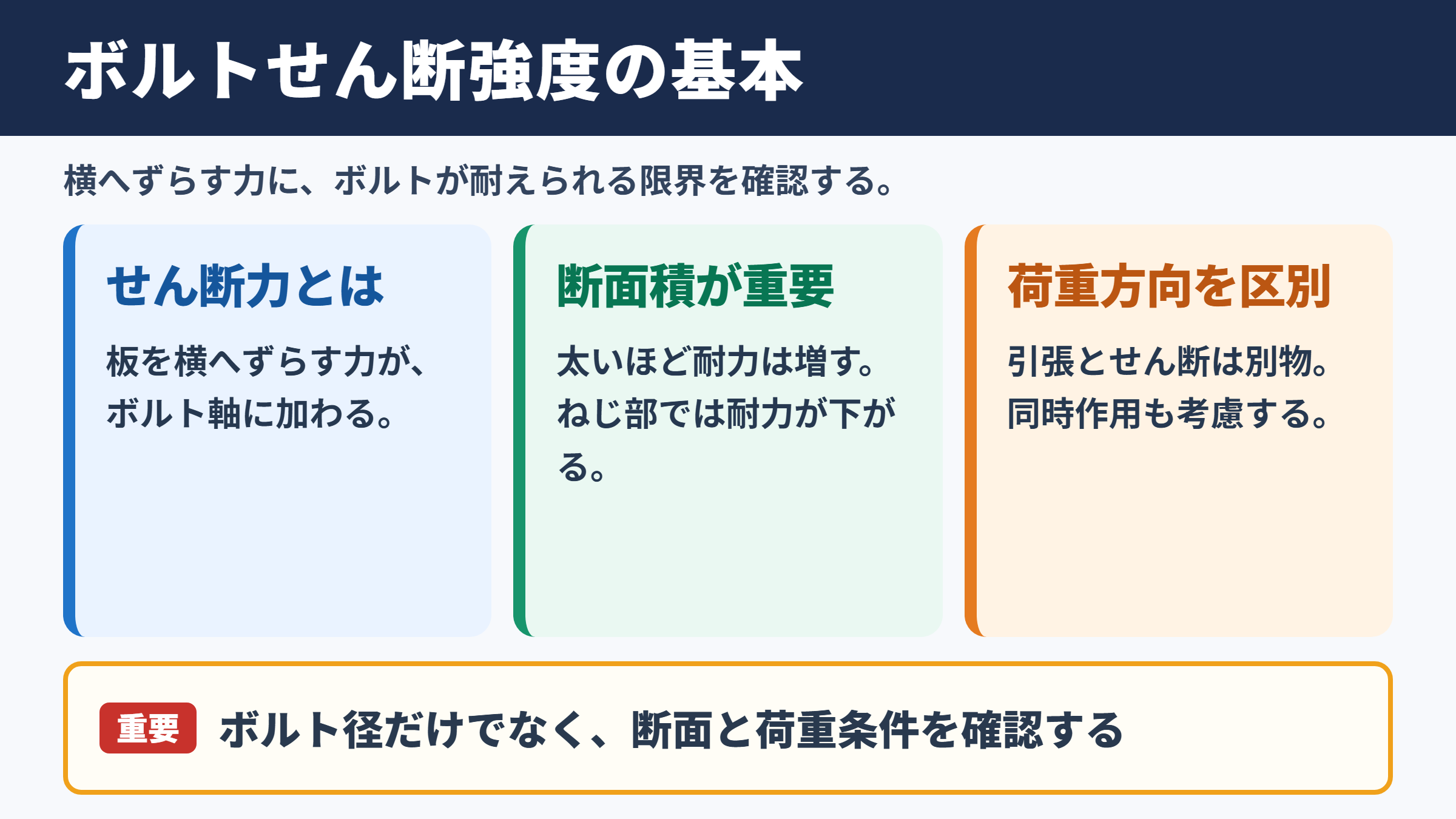 ボルトせん断強度の基本

横へずらす力に、ボルトが耐えられる限界を確認する。

せん断力とは

板を横へずらす力が、ボルト軸に加わる。

断面積が重要

太いほど耐力は増す。ねじ部では耐力が下がる。

荷重方向を区別

引張とせん断は別物。同時作用も考慮する。

重要 ボルト径だけでなく、断面と荷重条件を確認する